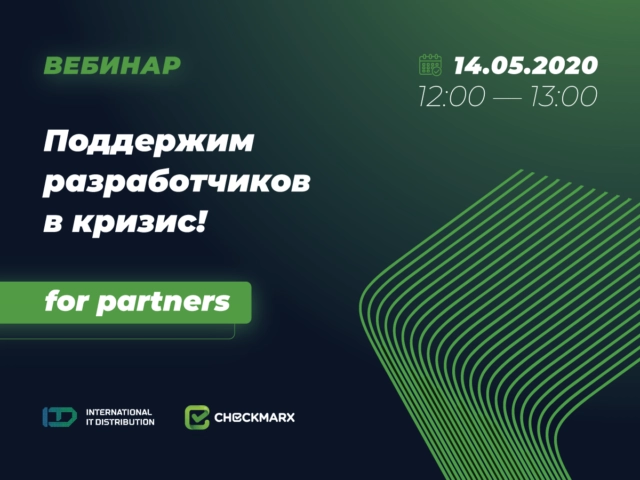 ВЕБИНАР

14.05.2020
12:00 — 13:00

Поддержим разработчиков в кризис!

for partners

INTERNATIONAL IT DISTRIBUTION

CHECKMARX